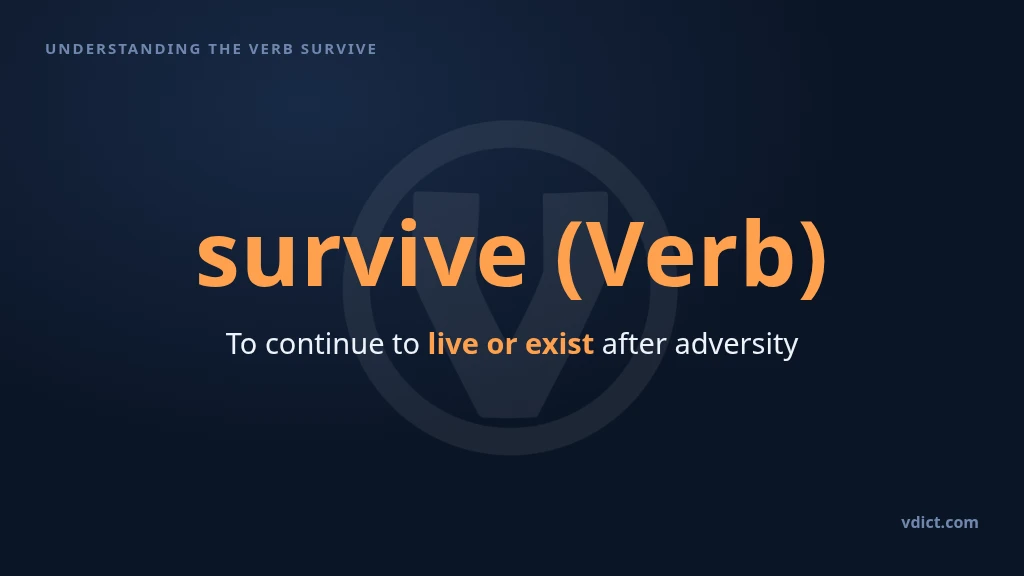 UNDERSTANDING THE VERB SURVIVE

survive (Verb)

To continue to live or exist after adversity

vdict.com